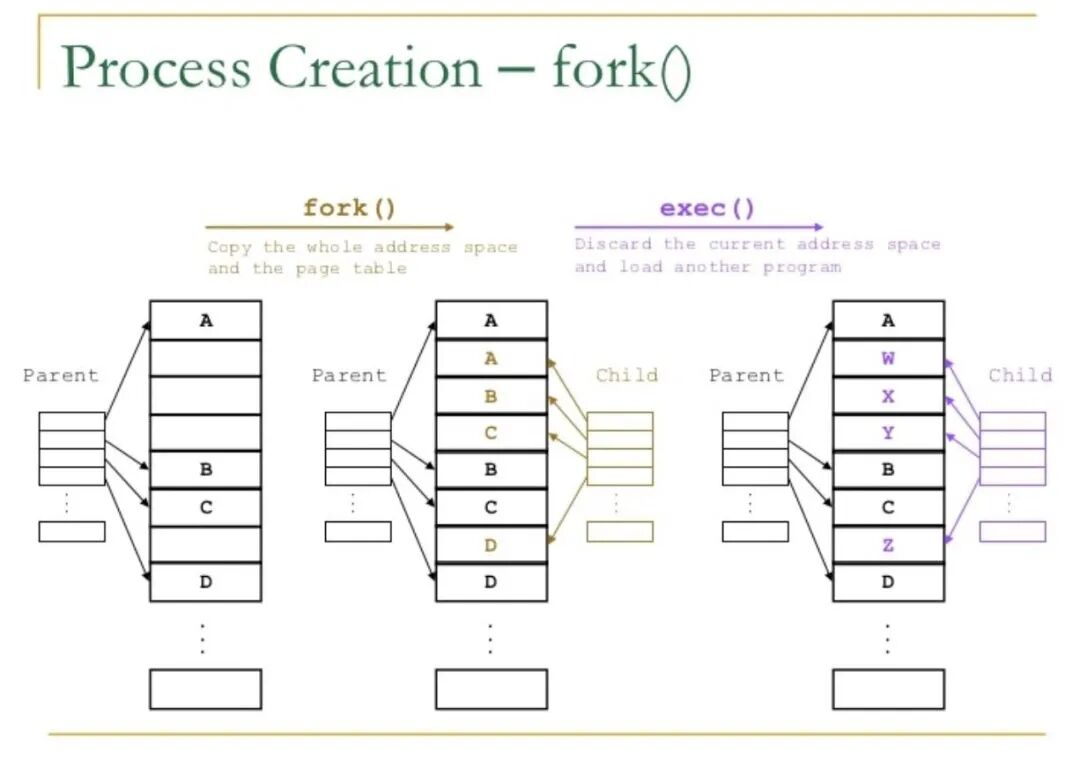 Process Creation – fork()

fork()
Copy the whole address space and the page table

exec()
Discard the current address space and load another program

Parent

A

B
C

D

Parent

A
A
B
C
B
C
D
D

Child

Parent

A
W
X
Y
B
C
Z
D

Child